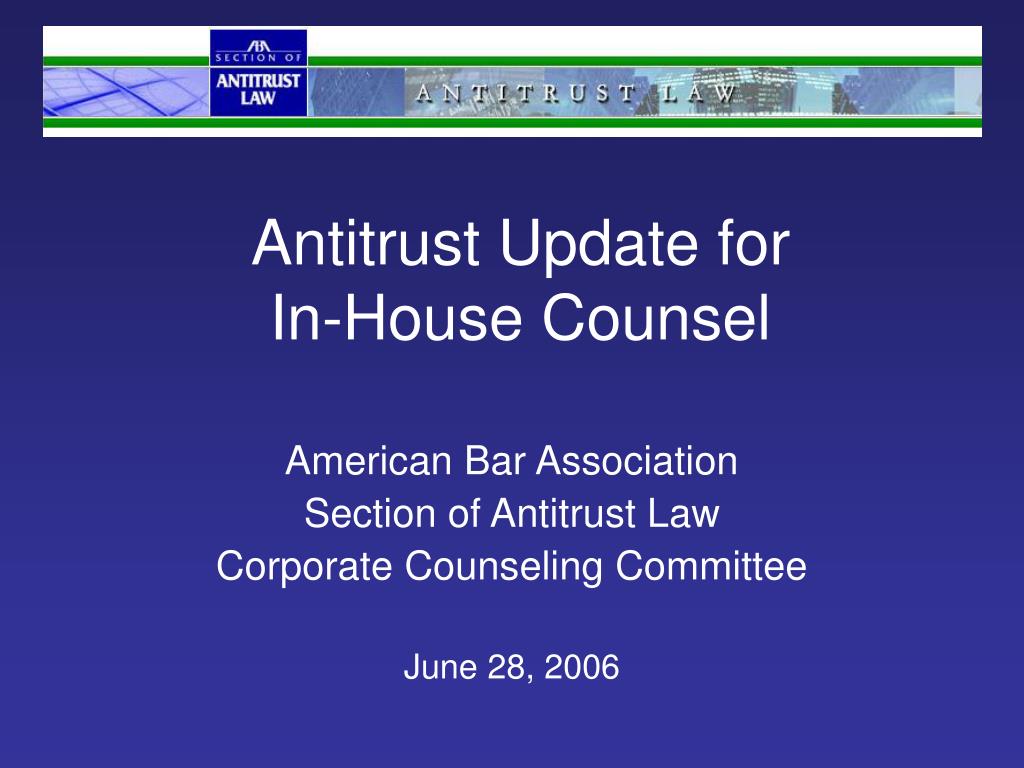 ABA
SECTION OF
ANTITRUST
LAW

ANTITRUST LAW

Antitrust Update for
In-House Counsel

American Bar Association
Section of Antitrust Law
Corporate Counseling Committee

June 28, 2006